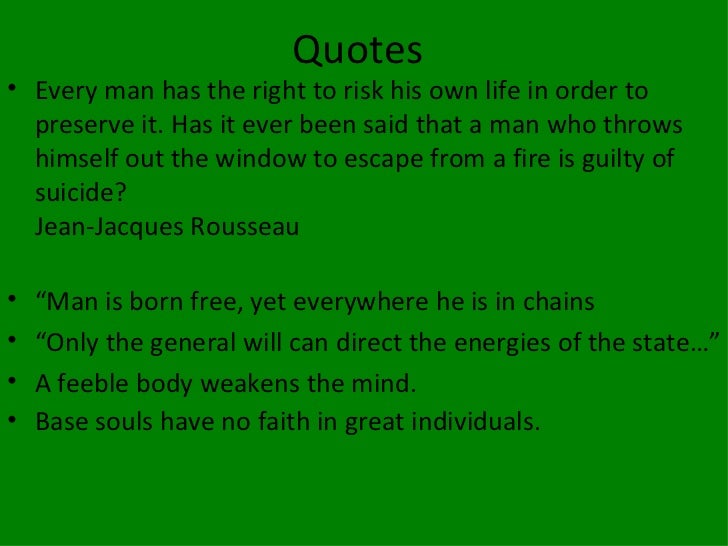 Quotes

• Every man has the right to risk his own life in order to preserve it. Has it ever been said that a man who throws himself out the window to escape from a fire is guilty of suicide?
Jean-Jacques Rousseau

• “Man is born free, yet everywhere he is in chains
• “Only the general will can direct the energies of the state…”
• A feeble body weakens the mind.
• Base souls have no faith in great individuals.